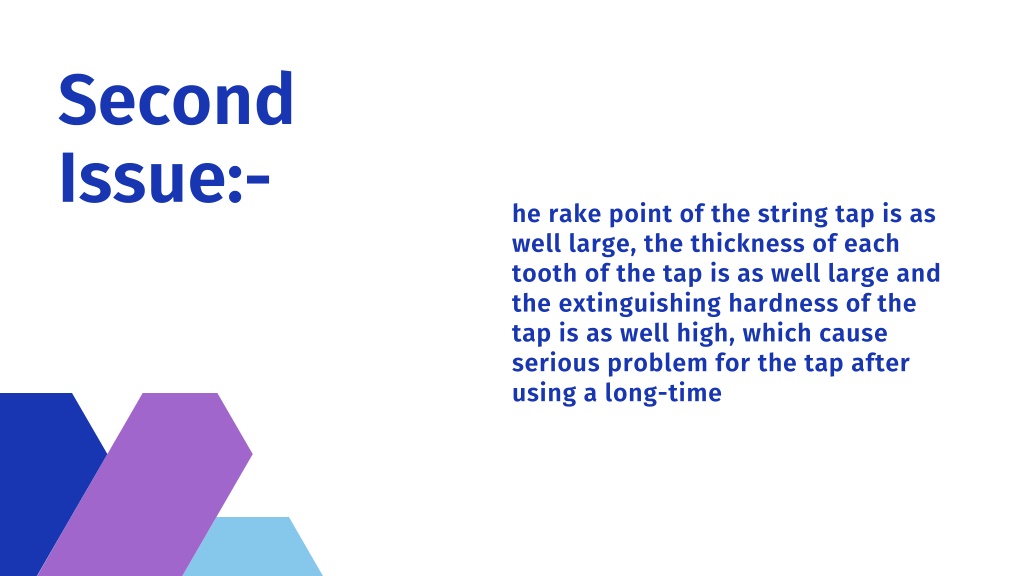 Second Issue:-

he rake point of the string tap is as well large, the thickness of each tooth of the tap is as well large and the extinguishing hardness of the tap is as well high, which cause serious problem for the tap after using a long-time